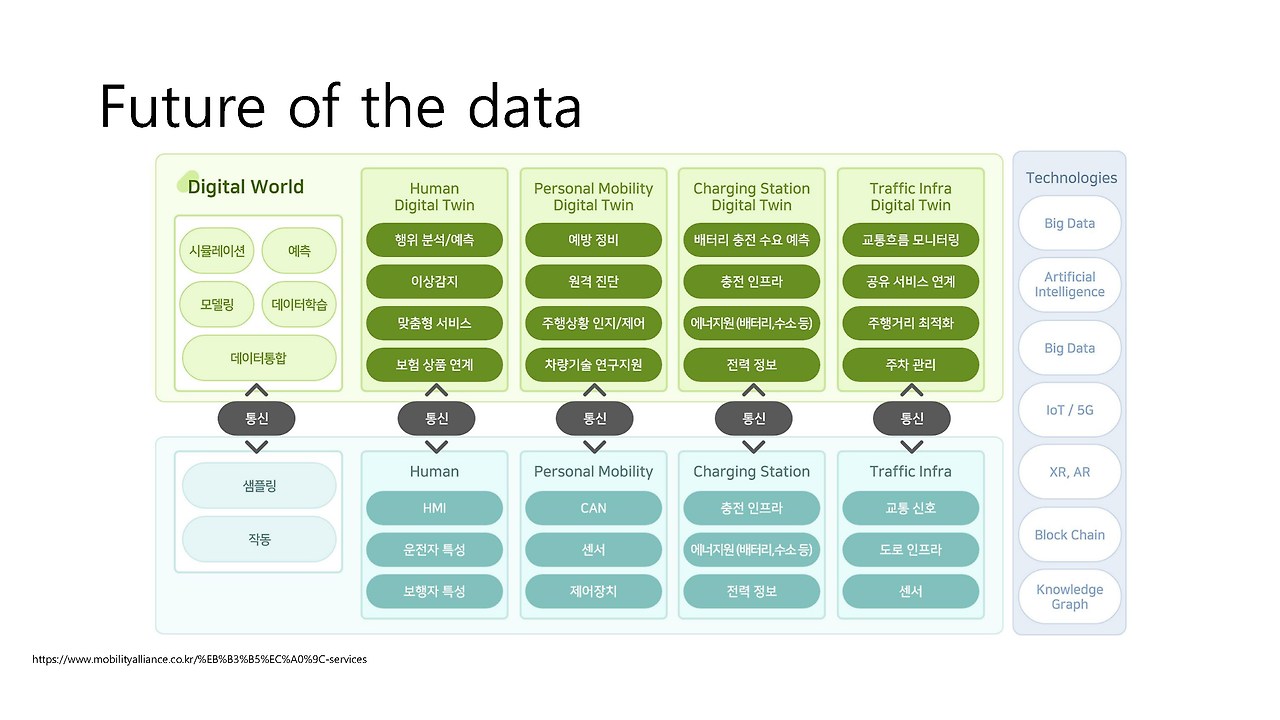 Future of the data

Digital World

시뮬레이션
예측
모델링
데이터학습
데이터통합

Human Digital Twin
행위 분석/예측
이상감지
맞춤형 서비스
보험 상품 연계

Personal Mobility Digital Twin
예방 정비
원격 진단
주행상황 인지/제어
차량기술 연구지원

Charging Station Digital Twin
배터리 충전 수요 예측
충전 인프라
에너지원(배터리,수소 등)
전력 정보

Traffic Infra Digital Twin
교통흐름 모니터링
공유 서비스 연계
주행거리 최적화
주차 관리

통신
통신
통신
통신
통신

샘플링
작동

Human
HMI
운전자 특성
보행자 특성

Personal Mobility
CAN
센서
제어장치

Charging Station
충전 인프라
에너지원(배터리,수소 등)
전력 정보

Traffic Infra
교통 신호
도로 인프라
센서

Technologies
Big Data
Artificial Intelligence
Big Data
IoT / 5G
XR, AR
Block Chain
Knowledge Graph

https://www.mobilityalliance.co.kr/%EB%B3%B5%EC%A0%9C-services